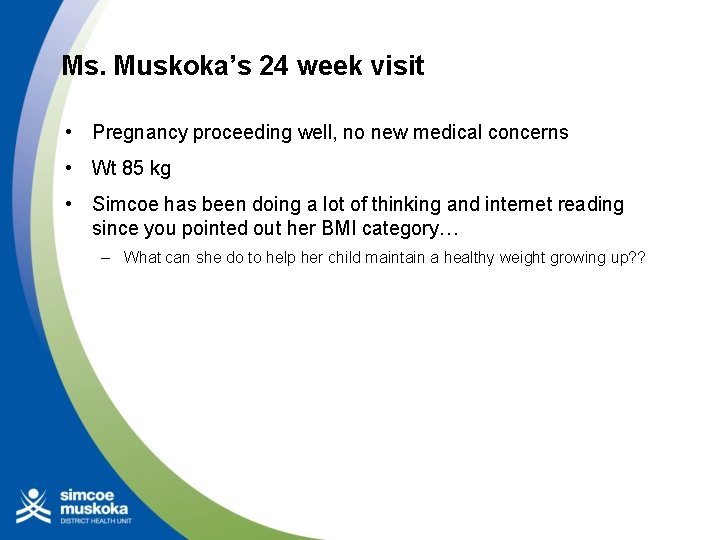 Ms. Muskoka's 24 week visit

• Pregnancy proceeding well, no new medical concerns
• Wt 85 kg
• Simcoe has been doing a lot of thinking and internet reading since you pointed out her BMI category…
– What can she do to help her child maintain a healthy weight growing up??

simcoe muskoka
DISTRICT HEALTH UNIT